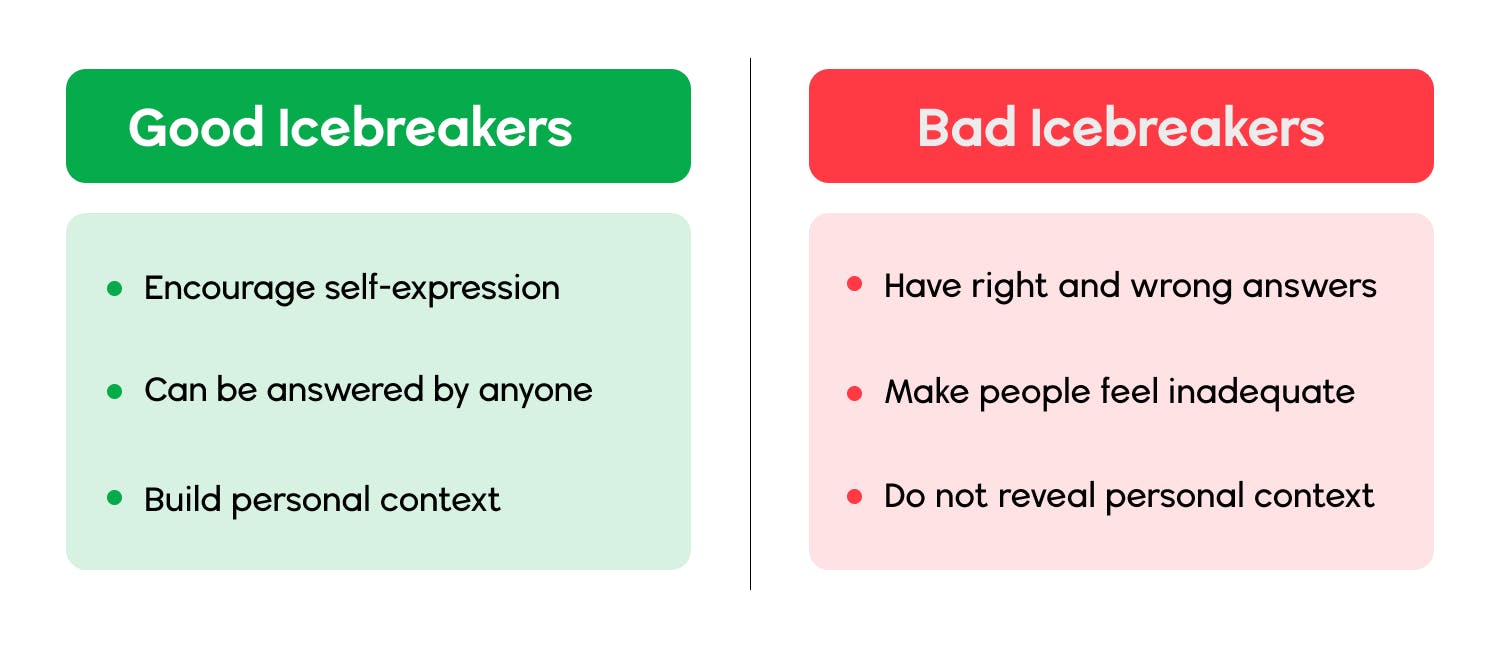 Good Icebreakers

- Encourage self-expression
- Can be answered by anyone
- Build personal context

Bad Icebreakers

- Have right and wrong answers
- Make people feel inadequate
- Do not reveal personal context